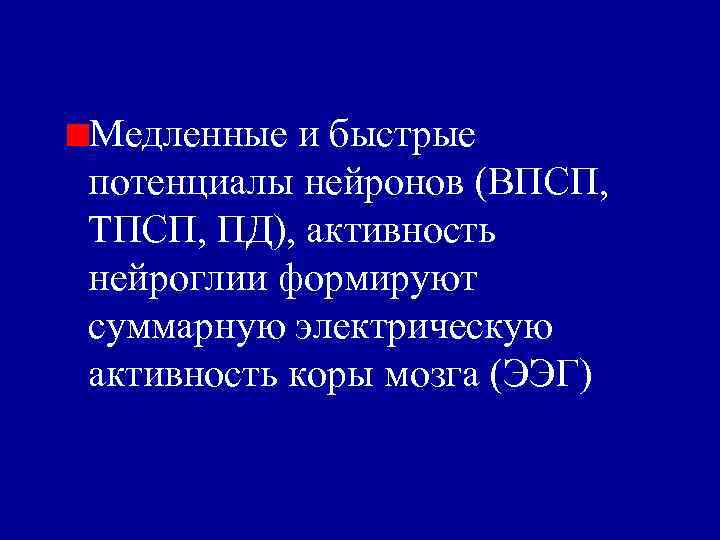 Медленные и быстрые потенциалы нейронов (ВПСП, ТПСП, ПД), активность нейроглии формируют суммарную электрическую активность коры мозга (ЭЭГ)